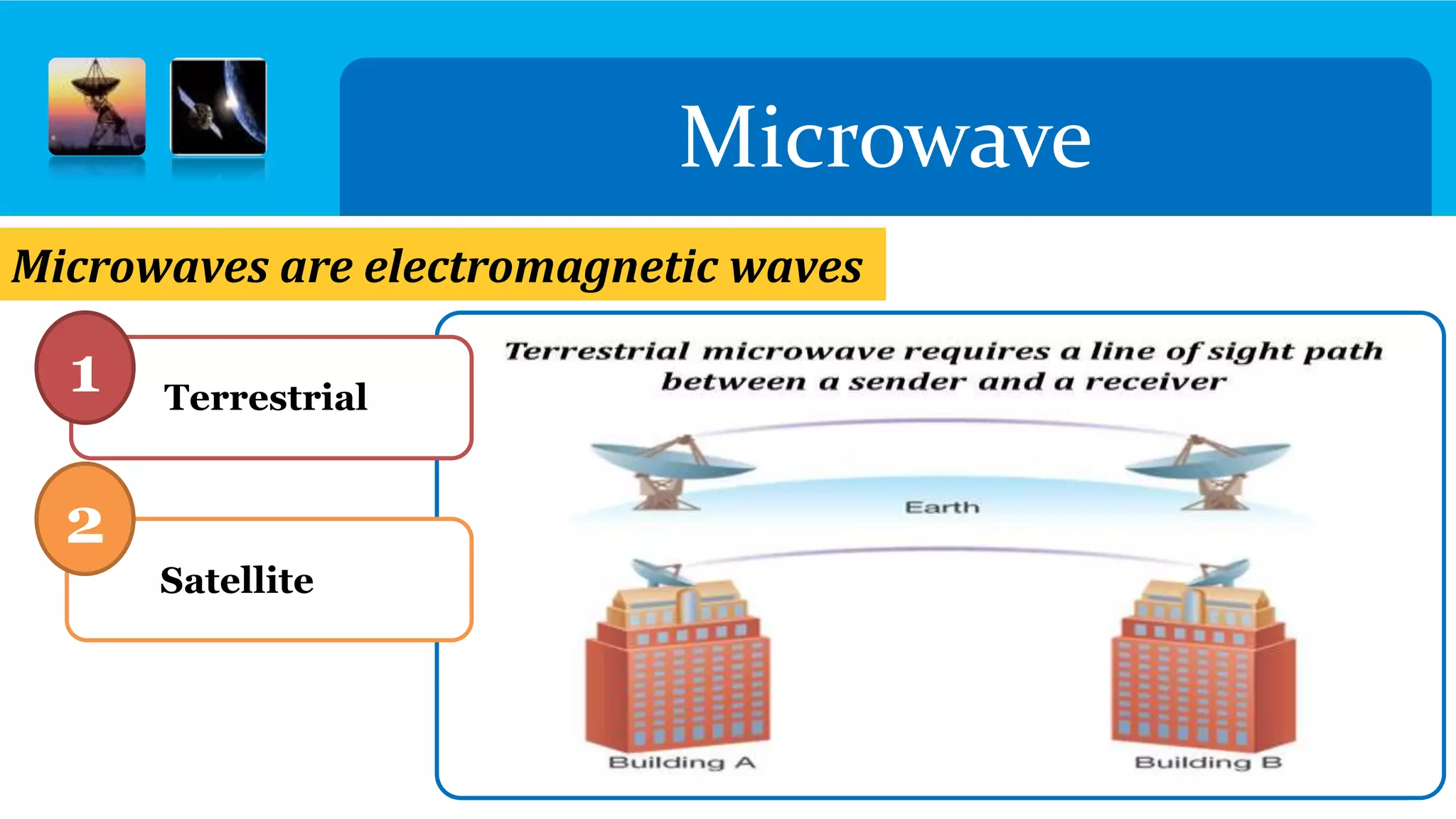 Microwave

Microwaves are electromagnetic waves

1 Terrestrial

2 Satellite

Terrestrial microwave requires a line of sight path between a sender and a receiver

Earth

Building A

Building B